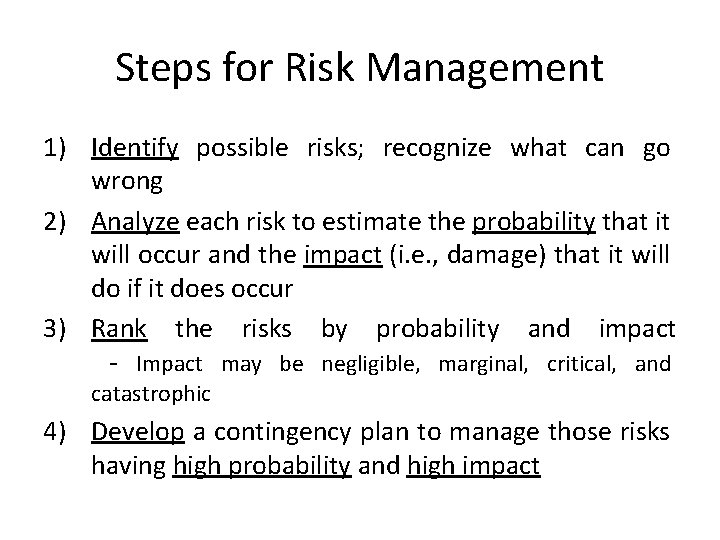 Steps for Risk Management

1) Identify possible risks; recognize what can go wrong

2) Analyze each risk to estimate the probability that it will occur and the impact (i.e., damage) that it will do if it does occur

3) Rank the risks by probability and impact
- Impact may be negligible, marginal, critical, and catastrophic

4) Develop a contingency plan to manage those risks having high probability and high impact